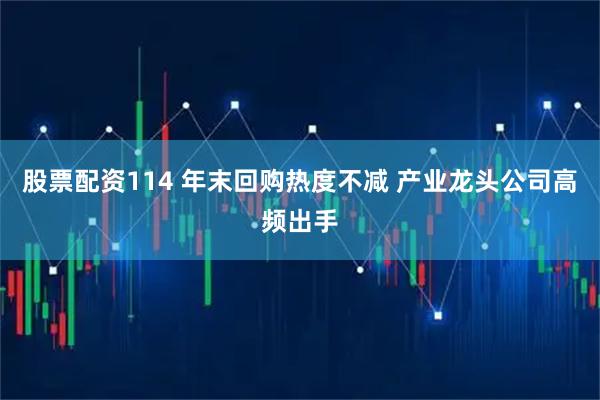 股票配资114 年末回购热度不减 产业龙头公司高频出手